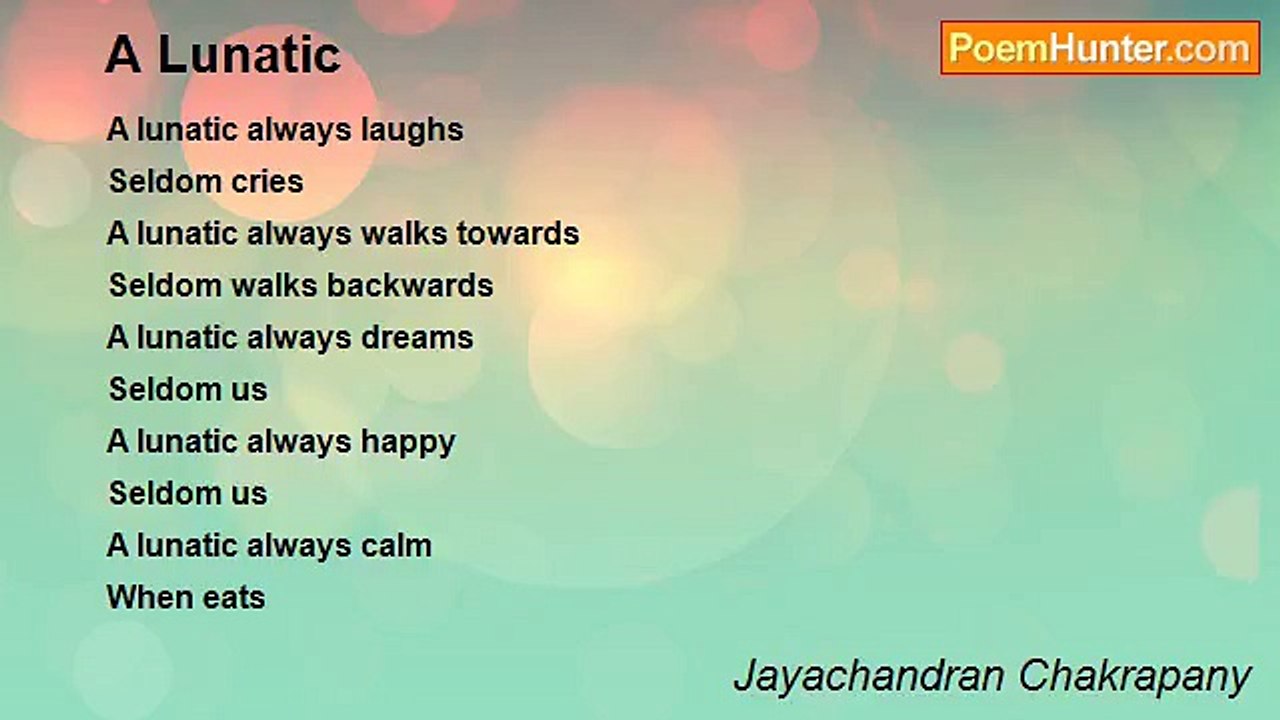 A Lunatic

PoemHunter.com

A lunatic always laughs
Seldom cries
A lunatic always walks towards
Seldom walks backwards
A lunatic always dreams
Seldom us
A lunatic always happy
Seldom us
A lunatic always calm
When eats

Jayachandran Chakrapany